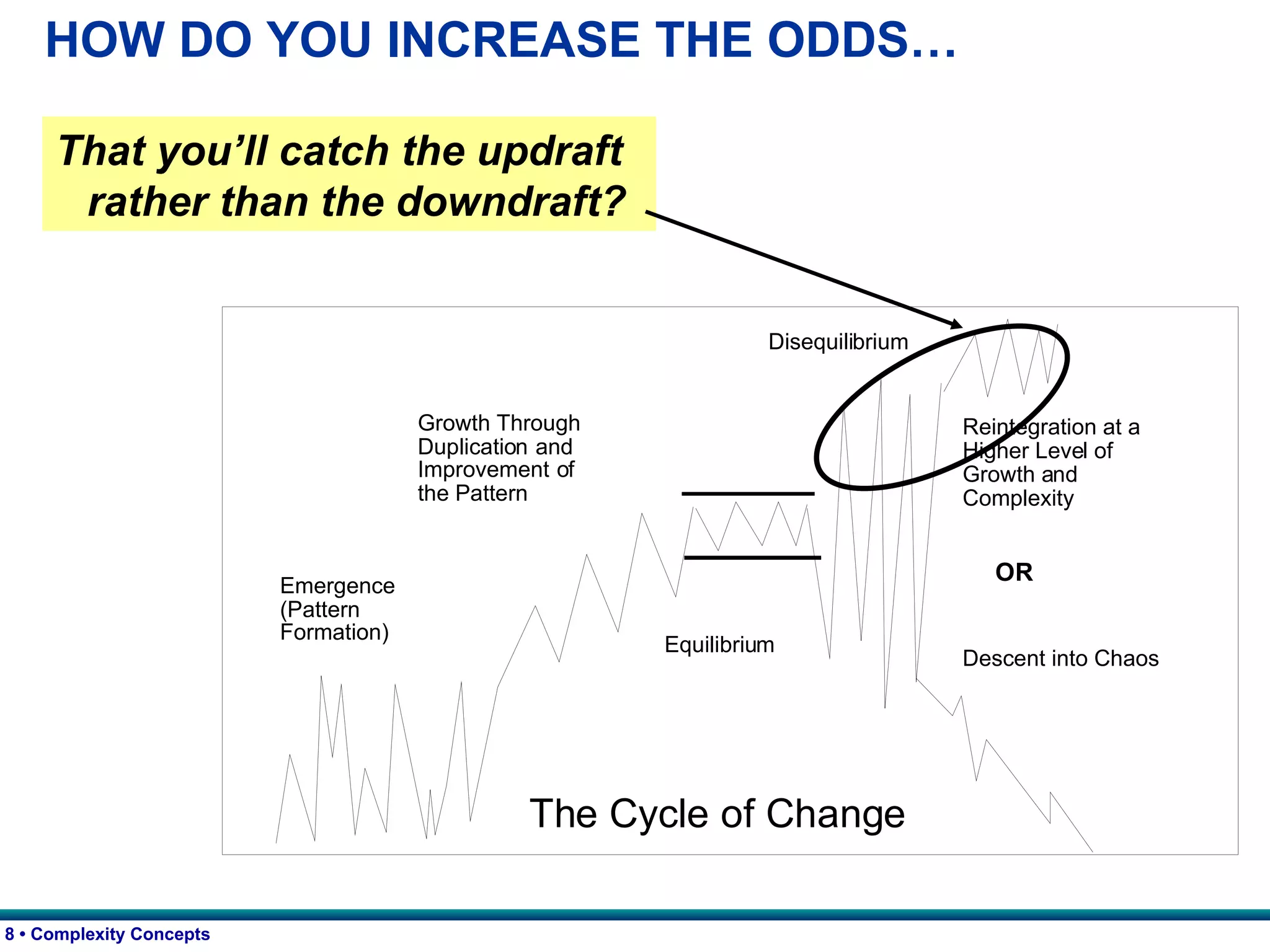 HOW DO YOU INCREASE THE ODDS…

That you'll catch the updraft rather than the downdraft?

Disequilibrium

Growth Through Duplication and Improvement of the Pattern

Reintegration at a Higher Level of Growth and Complexity

OR

Emergence (Pattern Formation)

Equilibrium

Descent into Chaos

The Cycle of Change

8 • Complexity Concepts